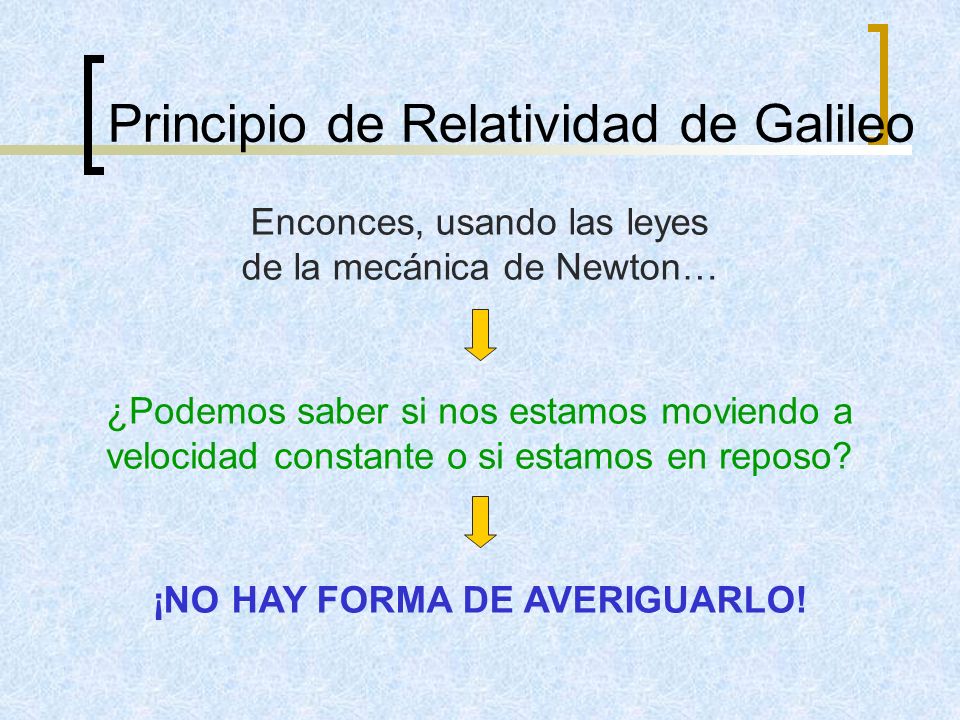 Principio de Relatividad de Galileo

Enconces, usando las leyes de la mecánica de Newton…

¿Podemos saber si nos estamos moviendo a velocidad constante o si estamos en reposo?

¡NO HAY FORMA DE AVERIGUARLO!